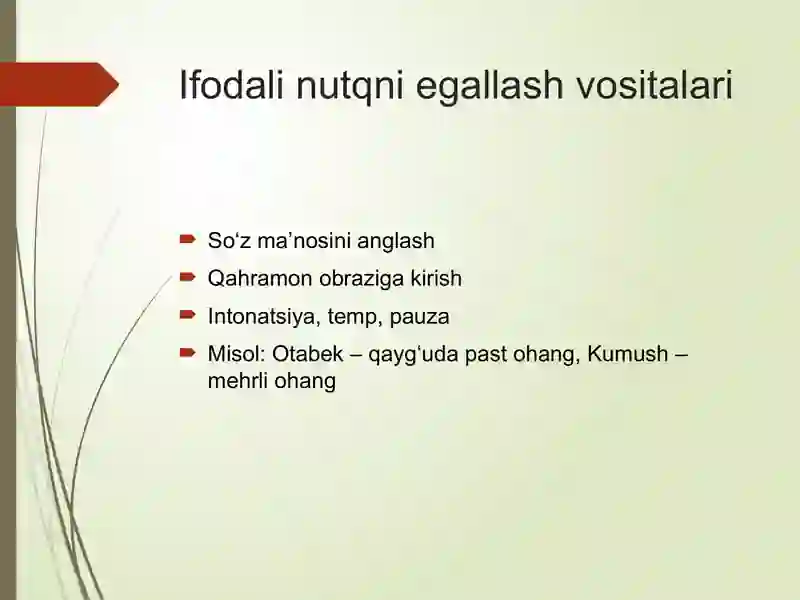 Ifodali nutqni egallash vositalari

So‘z ma’nosini anglash
Qahramon obraziga kirish
Intonatsiya, temp, pauza
Misol: Otabek – qayg‘uda past ohang, Kumush – mehrli ohang